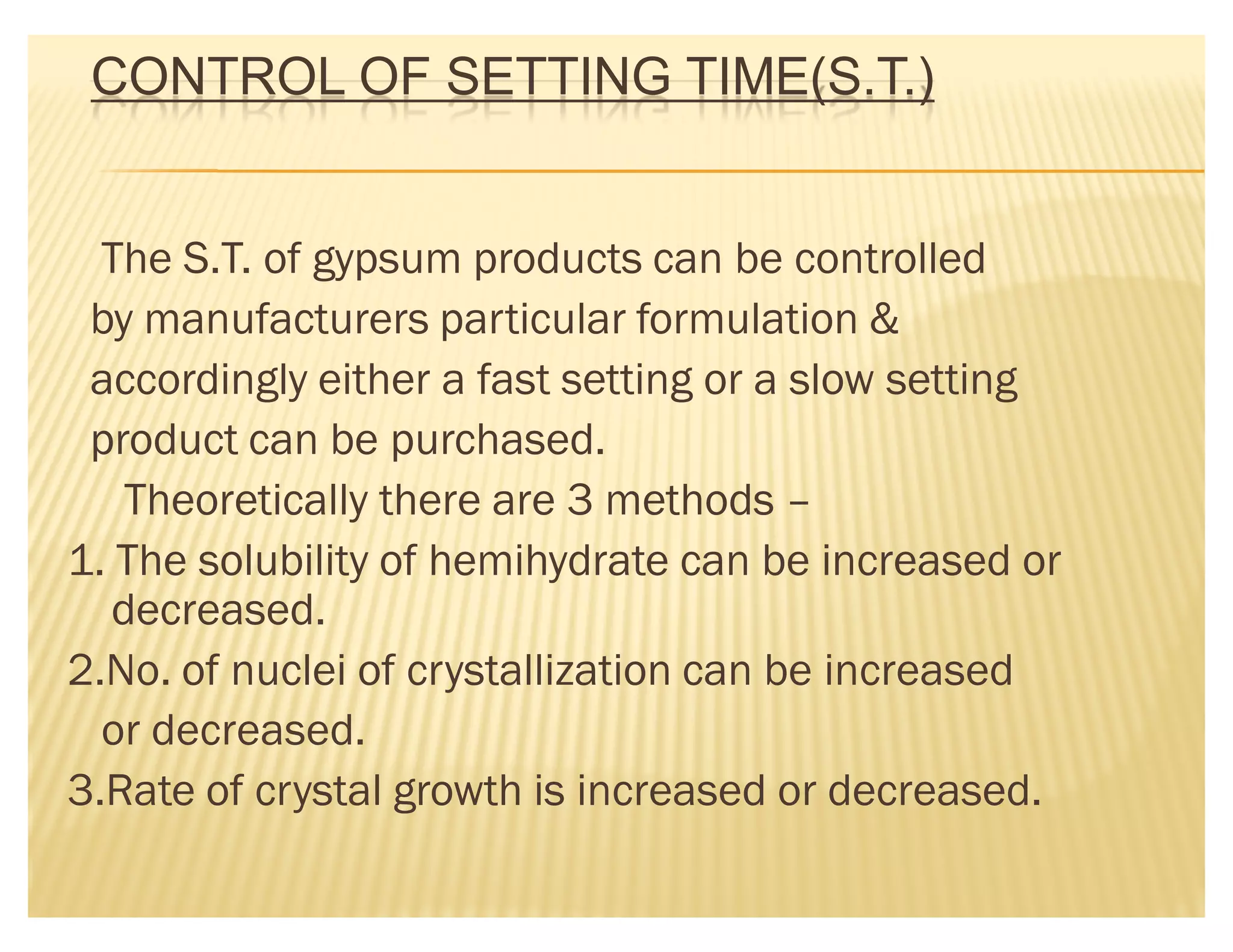 CONTROL OF SETTING TIME(S.T.)

The S.T. of gypsum products can be controlled by manufacturers particular formulation & accordingly either a fast setting or a slow setting product can be purchased.

Theoretically there are 3 methods –

1. The solubility of hemihydrate can be increased or decreased.

2.No. of nuclei of crystallization can be increased or decreased.

3.Rate of crystal growth is increased or decreased.